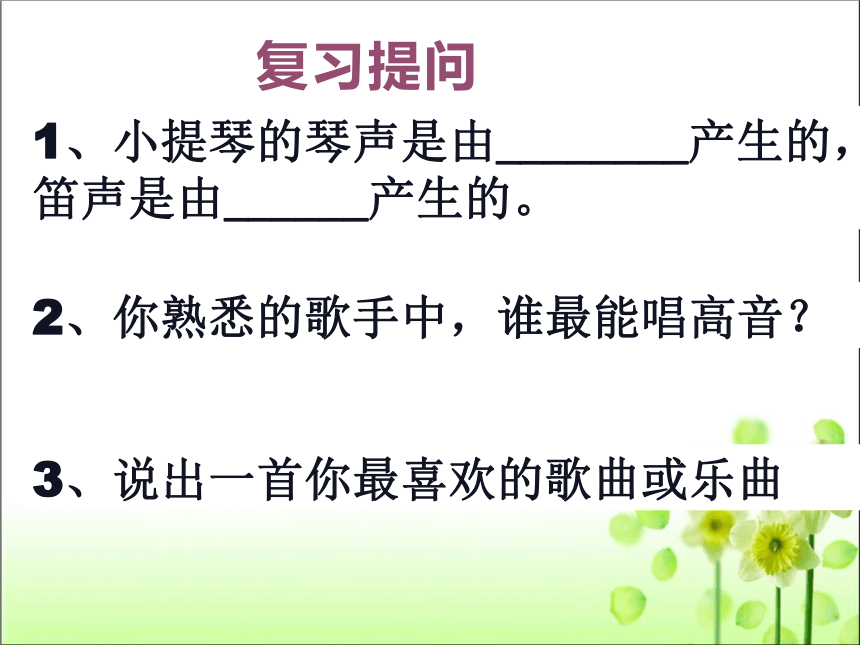 复习提问

1、小提琴的琴声是由________产生的，笛声是由______产生的。

2、你熟悉的歌手中，谁最能唱高音？

3、说出一首你最喜欢的歌曲或乐曲